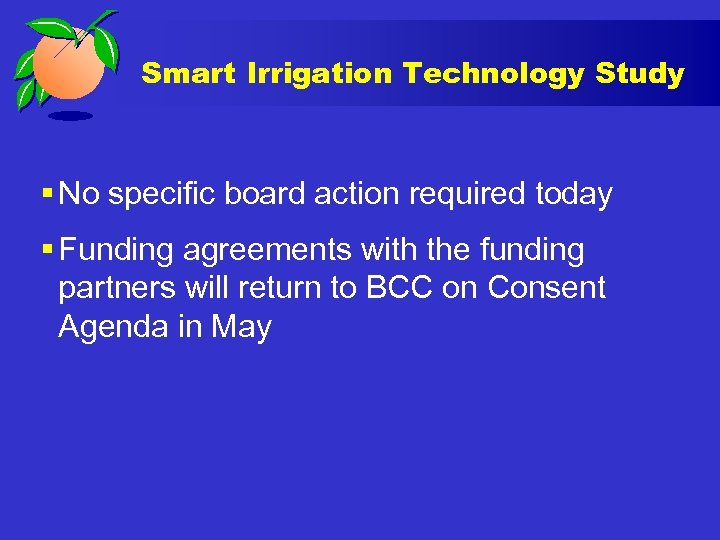 Smart Irrigation Technology Study

▪ No specific board action required today

▪ Funding agreements with the funding partners will return to BCC on Consent Agenda in May